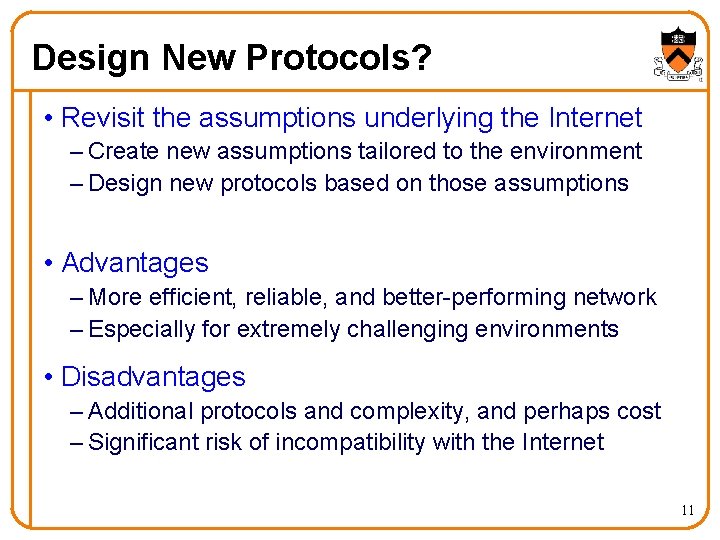 Design New Protocols?

• Revisit the assumptions underlying the Internet
– Create new assumptions tailored to the environment
– Design new protocols based on those assumptions

• Advantages
– More efficient, reliable, and better-performing network
– Especially for extremely challenging environments

• Disadvantages
– Additional protocols and complexity, and perhaps cost
– Significant risk of incompatibility with the Internet

11